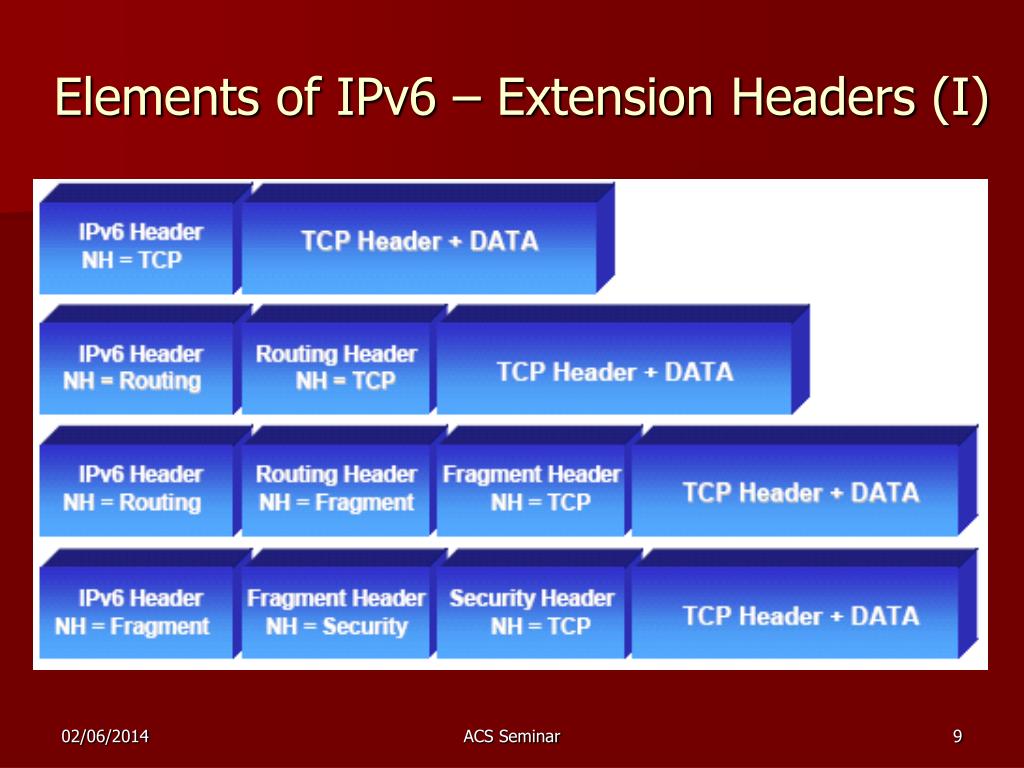 Elements of IPv6 – Extension Headers (I)

IPv6 Header
NH = TCP

TCP Header + DATA

IPv6 Header
NH = Routing

Routing Header
NH = TCP

TCP Header + DATA

IPv6 Header
NH = Routing

Routing Header
NH = Fragment

Fragment Header
NH = TCP

TCP Header + DATA

IPv6 Header
NH = Fragment

Fragment Header
NH = Security

Security Header
NH = TCP

TCP Header + DATA

02/06/2014

ACS Seminar

9